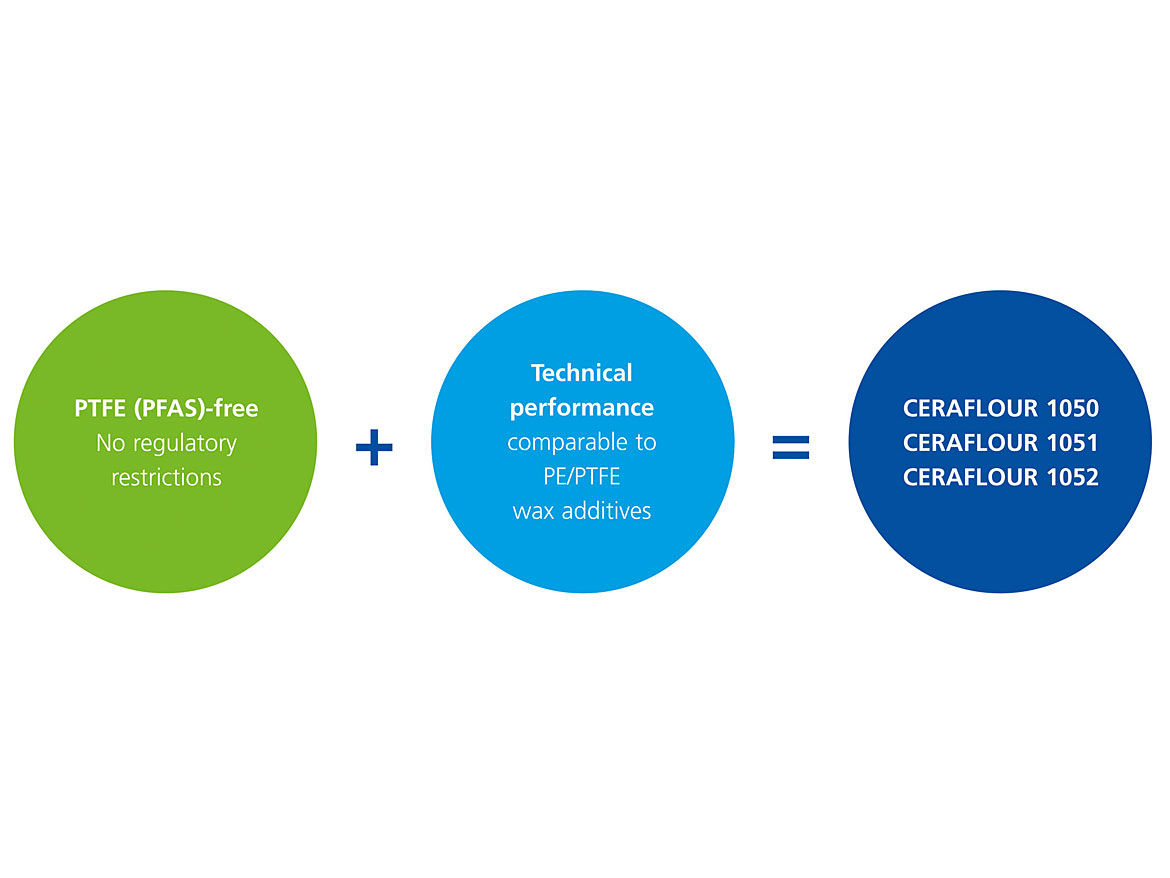 PTFE (PFAS)-free
No regulatory restrictions

+

Technical performance
comparable to PE/PTFE wax additives

=

CERAFLOUR 1050
CERAFLOUR 1051
CERAFLOUR 1052